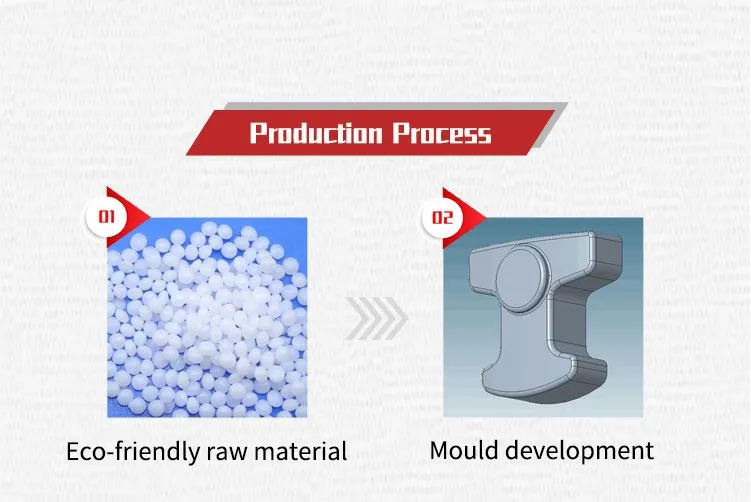 Production Process

01

Eco-friendly raw material

02

Mould development